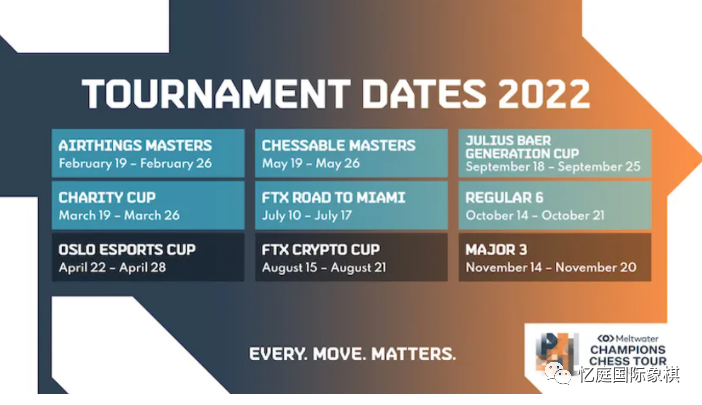 TOURNAMENT DATES 2022

AIRTHINGS MASTERS
February 19 – February 26

CHARITY CUP
March 19 – March 26

OSLO ESPORTS CUP
April 22 – April 28

CHESSABLE MASTERS
May 19 – May 26

FTX ROAD TO MIAMI
July 10 – July 17

FTX CRYPTO CUP
August 15 – August 21

JULIUS BAER GENERATION CUP
September 18 – September 25

REGULAR 6
October 14 – October 21

MAJOR 3
November 14 – November 20

EVERY. MOVE. MATTERS.

Meltwater CHAMPIONS CHESS TOUR

忆庭国际象棋